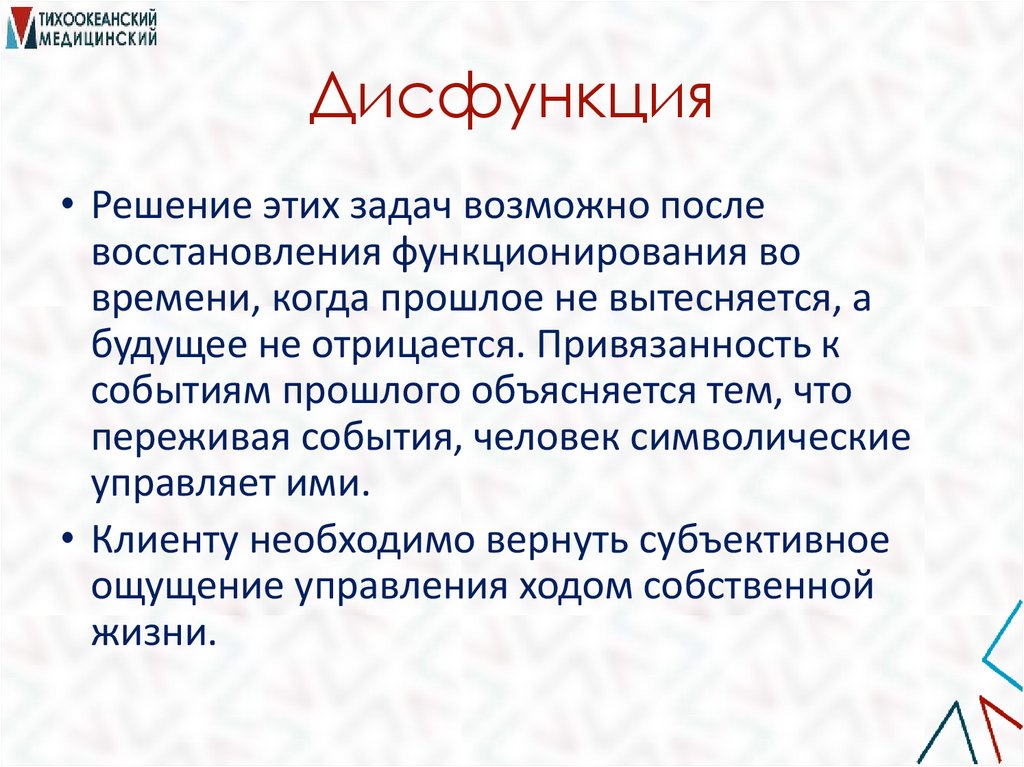 ТИХООКЕАНСКИЙ МЕДИЦИНСКИЙ

Дисфункция

• Решение этих задач возможно после восстановления функционирования во времени, когда прошлое не вытесняется, а будущее не отрицается. Привязанность к событиям прошлого объясняется тем, что переживая события, человек символические управляет ими.

• Клиенту необходимо вернуть субъективное ощущение управления ходом собственной жизни.